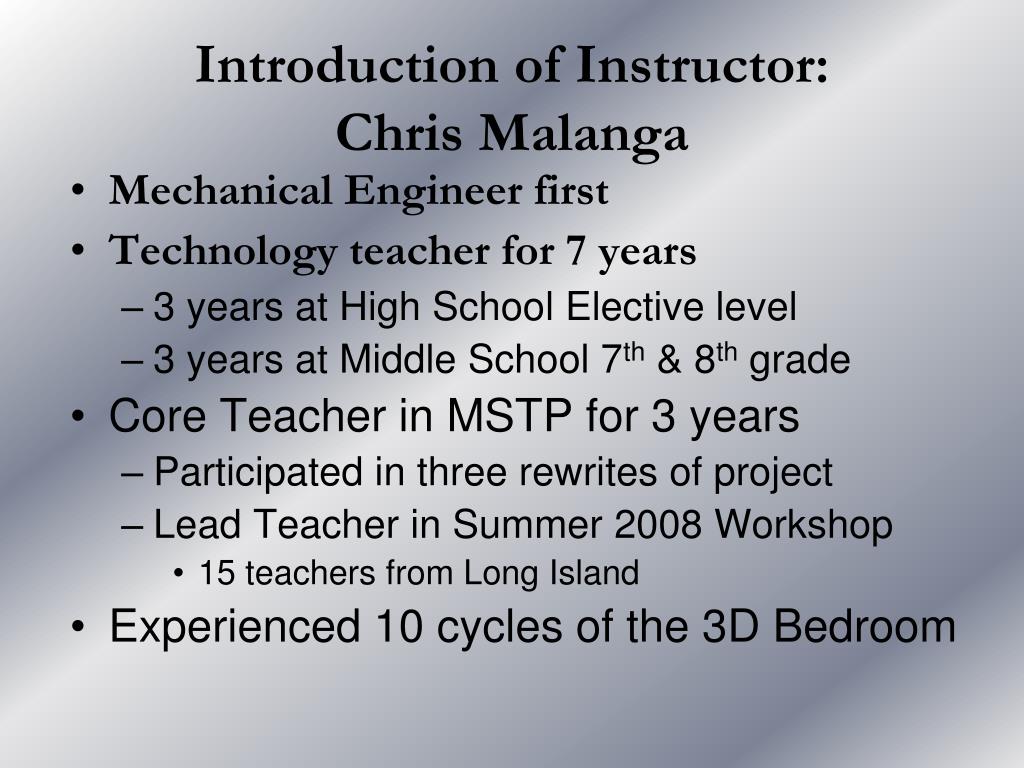 Introduction of Instructor:
Chris Malanga

• Mechanical Engineer first
• Technology teacher for 7 years
– 3 years at High School Elective level
– 3 years at Middle School 7$^{th}$ & 8$^{th}$ grade
• Core Teacher in MSTP for 3 years
– Participated in three rewrites of project
– Lead Teacher in Summer 2008 Workshop
• 15 teachers from Long Island
• Experienced 10 cycles of the 3D Bedroom